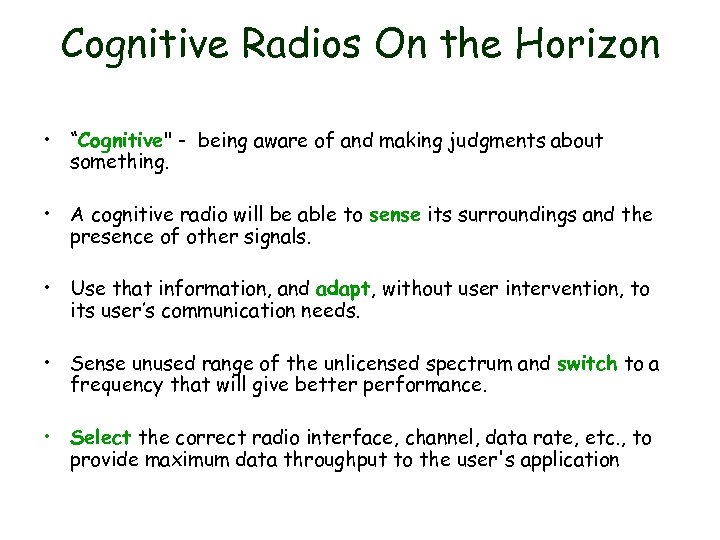 Cognitive Radios On the Horizon

• “Cognitive" - being aware of and making judgments about something.

• A cognitive radio will be able to sense its surroundings and the presence of other signals.

• Use that information, and adapt, without user intervention, to its user’s communication needs.

• Sense unused range of the unlicensed spectrum and switch to a frequency that will give better performance.

• Select the correct radio interface, channel, data rate, etc., to provide maximum data throughput to the user's application